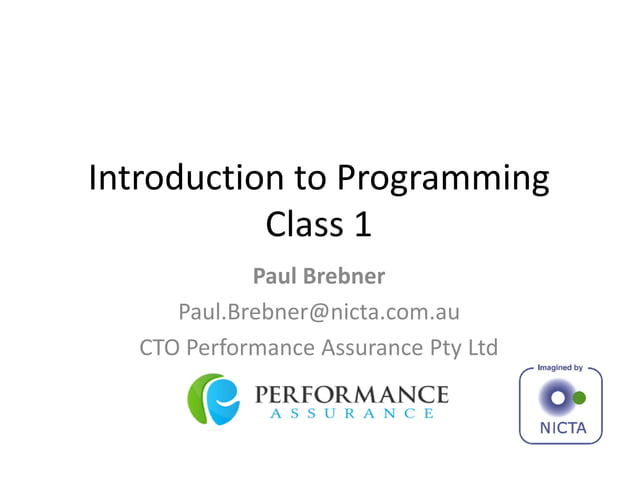 Introduction to Programming
Class 1

Paul Brebner

Paul.Brebner@nicta.com.au

CTO Performance Assurance Pty Ltd

PERFORMANCE
ASSURANCE

Imagined by

NICTA